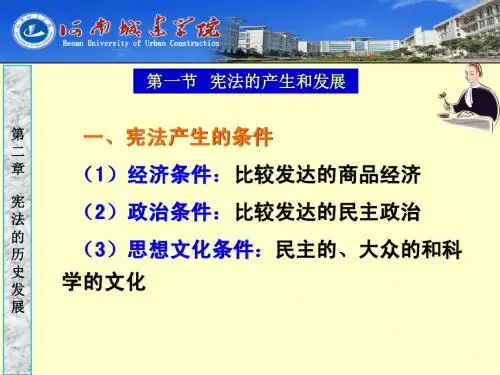 河南城建学院
Henan University of Urban Construction

第二章 宪法的历史发展

第一节 宪法的产生和发展

一、宪法产生的条件

（1）经济条件：比较发达的商品经济

（2）政治条件：比较发达的民主政治

（3）思想文化条件：民主的、大众的和科学的文化